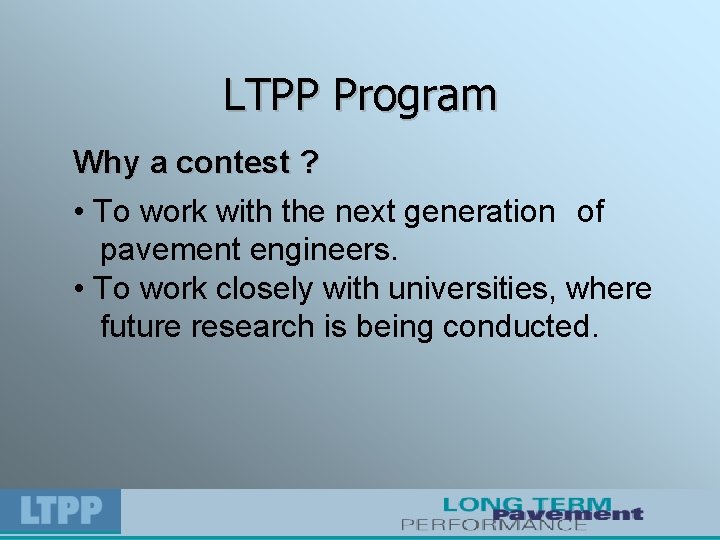 LTPP Program

Why a contest ?

• To work with the next generation of pavement engineers.
• To work closely with universities, where future research is being conducted.

LTPP

LONG TERM
Pavement
PERFORMANCE